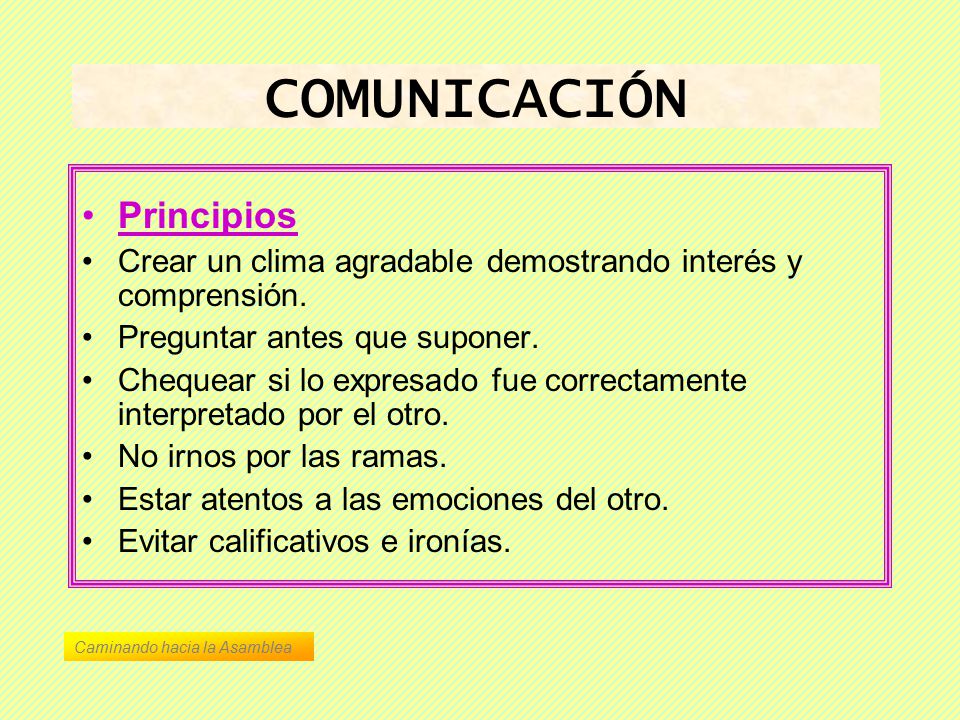 COMUNICACIÓN

• Principios
• Crear un clima agradable demostrando interés y comprensión.
• Preguntar antes que suponer.
• Chequear si lo expresado fue correctamente interpretado por el otro.
• No irnos por las ramas.
• Estar atentos a las emociones del otro.
• Evitar calificativos e ironías.

Caminando hacia la Asamblea